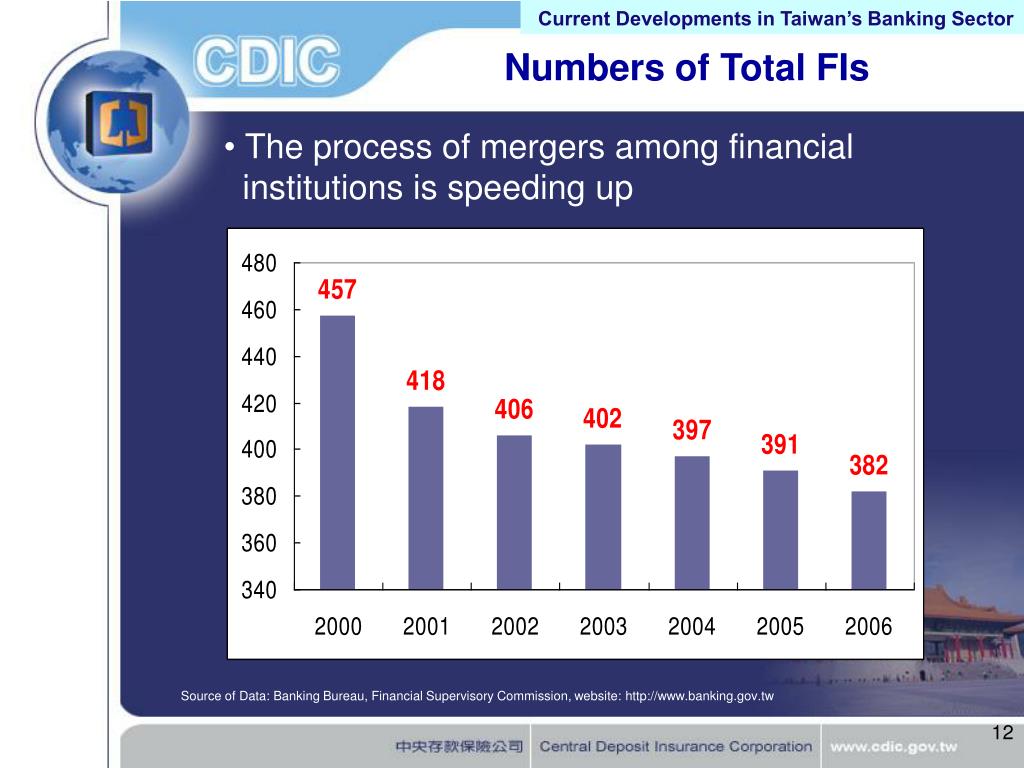 Current Developments in Taiwan's Banking Sector

CDIC

Numbers of Total FIs

• The process of mergers among financial institutions is speeding up

480
460
440
420
400
380
360
340

457
418
406
402
397
391
382

2000 2001 2002 2003 2004 2005 2006

Source of Data: Banking Bureau, Financial Supervisory Commission, website: http://www.banking.gov.tw

12

中央存款保險公司 Central Deposit Insurance Corporation www.cdic.gov.tw